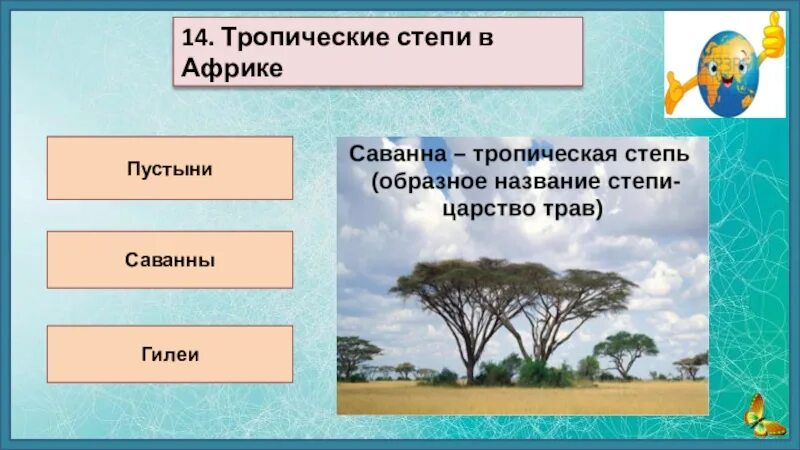 14. Тропические степи в Африке

Пустыни

Саванны

Гилеи

Саванна – тропическая степь (образное название степи-царство трав)